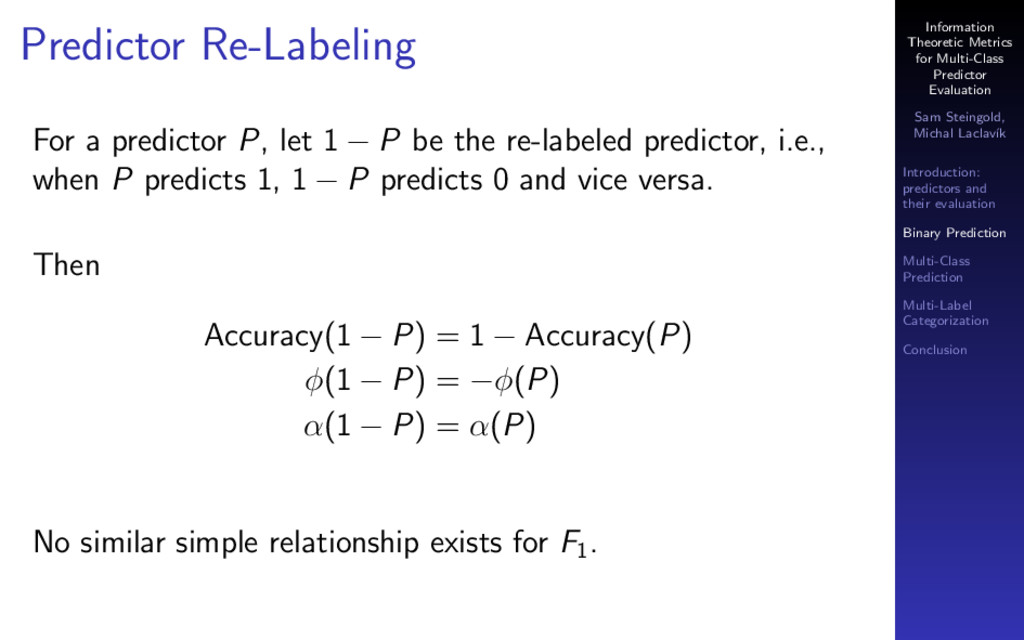 Predictor Re-Labeling

For a predictor $P$, let $1 - P$ be the re-labeled predictor, i.e., when $P$ predicts 1, $1 - P$ predicts 0 and vice versa.

Then

$\text{Accuracy}(1 - P) = 1 - \text{Accuracy}(P)$
$\phi(1 - P) = -\phi(P)$
$\alpha(1 - P) = \alpha(P)$

No similar simple relationship exists for $F_1$.

Information Theoretic Metrics for Multi-Class Predictor Evaluation

Sam Steingold, Michal Laclavík

Introduction: predictors and their evaluation

Binary Prediction

Multi-Class Prediction

Multi-Label Categorization

Conclusion